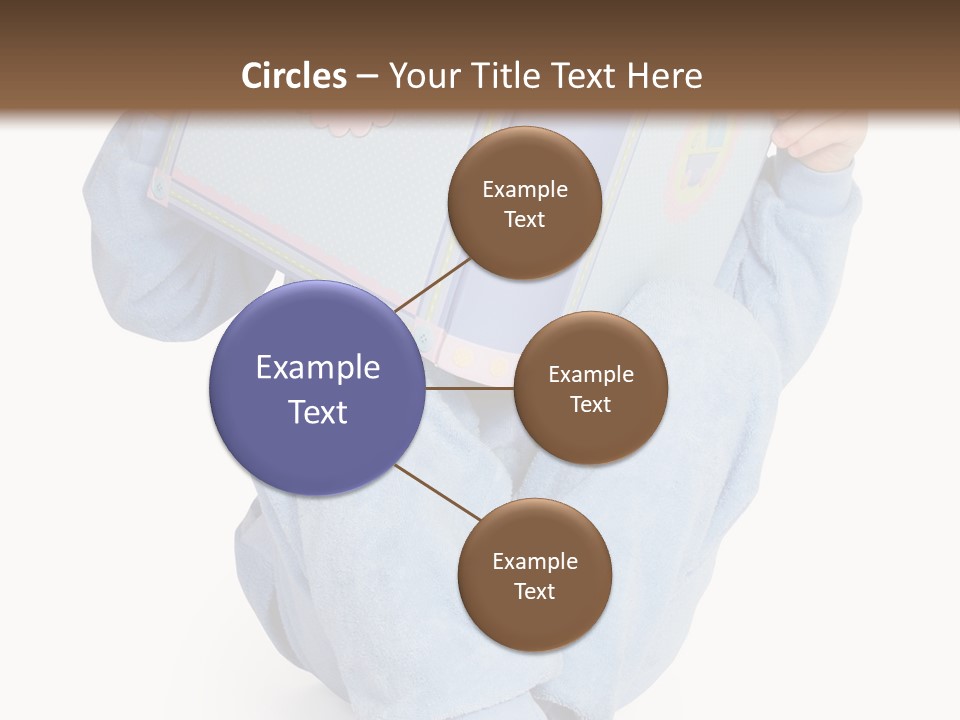 Circles – Your Title Text Here

Example Text

Example Text

Example Text

Example Text